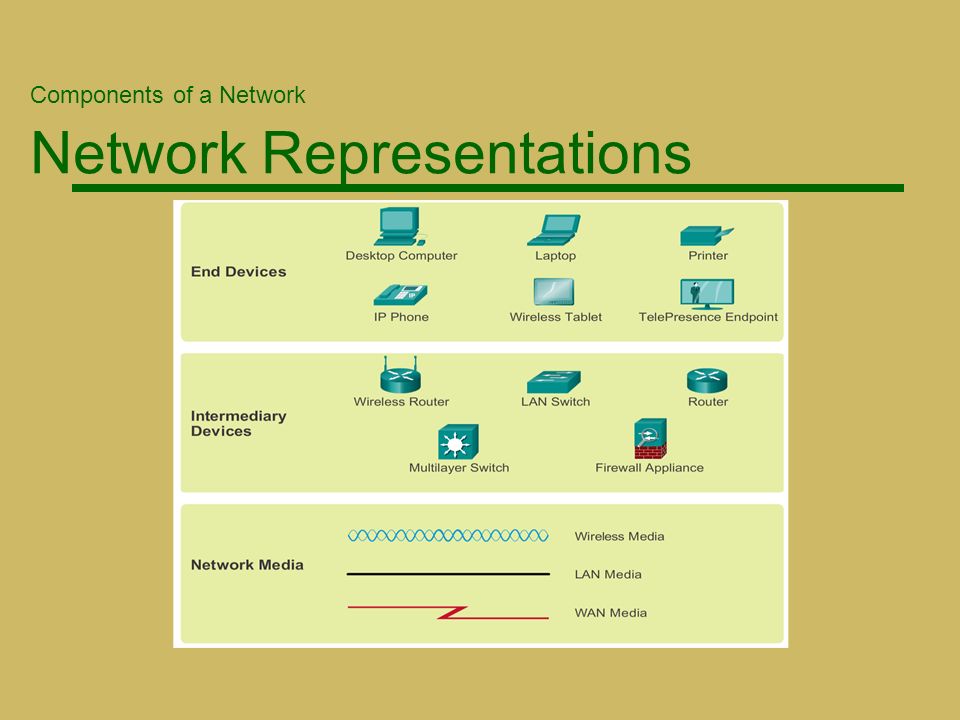 Components of a Network

Network Representations

End Devices

Desktop Computer

Laptop

Printer

IP Phone

Wireless Tablet

TelePresence Endpoint

Intermediary Devices

Wireless Router

LAN Switch

Router

Multilayer Switch

Firewall Appliance

Network Media

Wireless Media

LAN Media

WAN Media